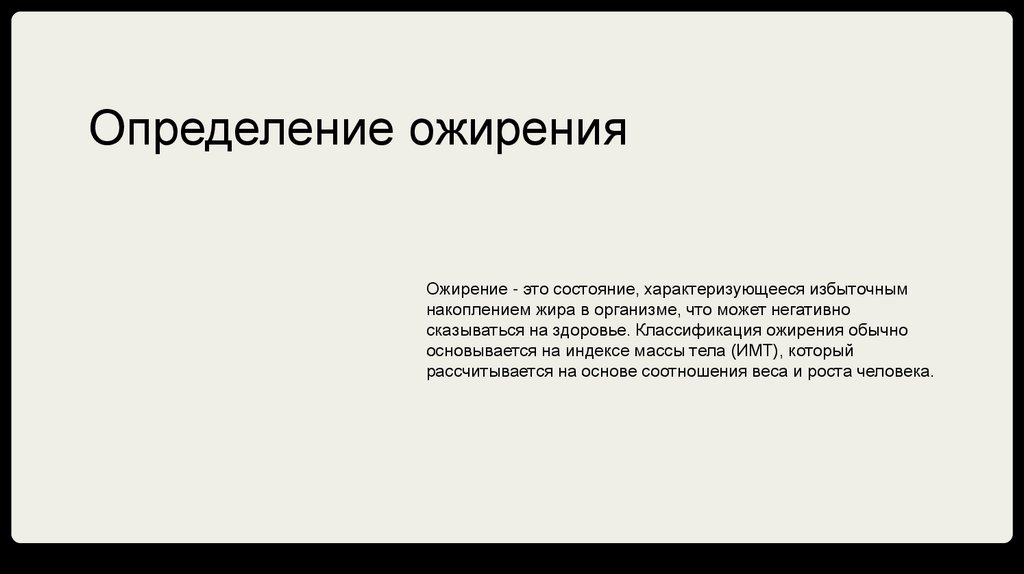 Определение ожирения

Ожирение - это состояние, характеризующееся избыточным накоплением жира в организме, что может негативно сказываться на здоровье. Классификация ожирения обычно основывается на индексе массы тела (ИМТ), который рассчитывается на основе соотношения веса и роста человека.